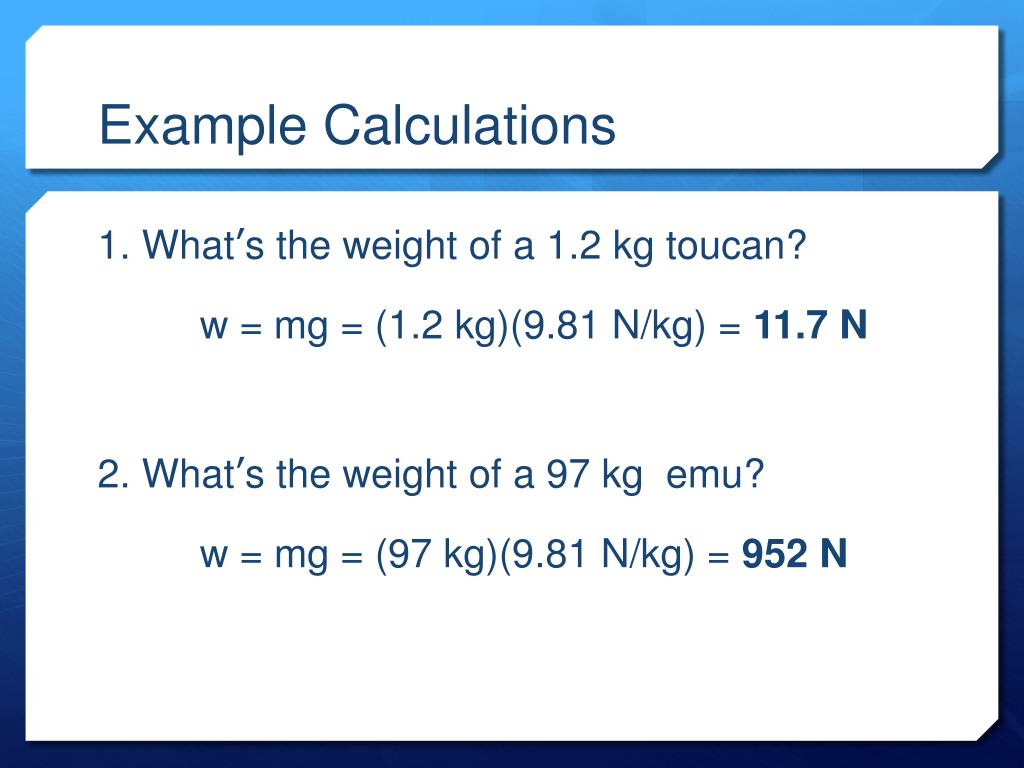 Example Calculations

1. What's the weight of a 1.2 kg toucan?

w = mg = (1.2 kg)(9.81 N/kg) = **11.7 N**

2. What's the weight of a 97 kg emu?

w = mg = (97 kg)(9.81 N/kg) = **952 N**